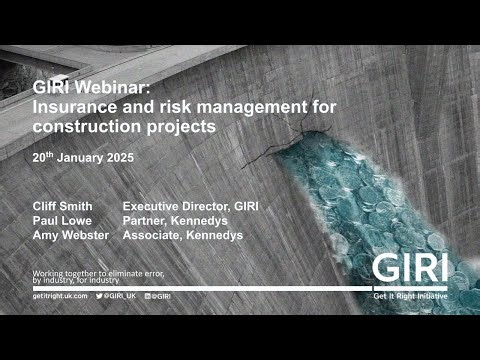 GIRI Webinar:
Insurance and risk management for construction projects

20$^{th}$ January 2025

Cliff Smith Executive Director, GIRI
Paul Lowe Partner, Kennedys
Amy Webster Associate, Kennedys

Working together to eliminate error, by industry, for industry

getitright.uk.com @GIRI_UK @GIRI

GIRI
Get It Right Initiative